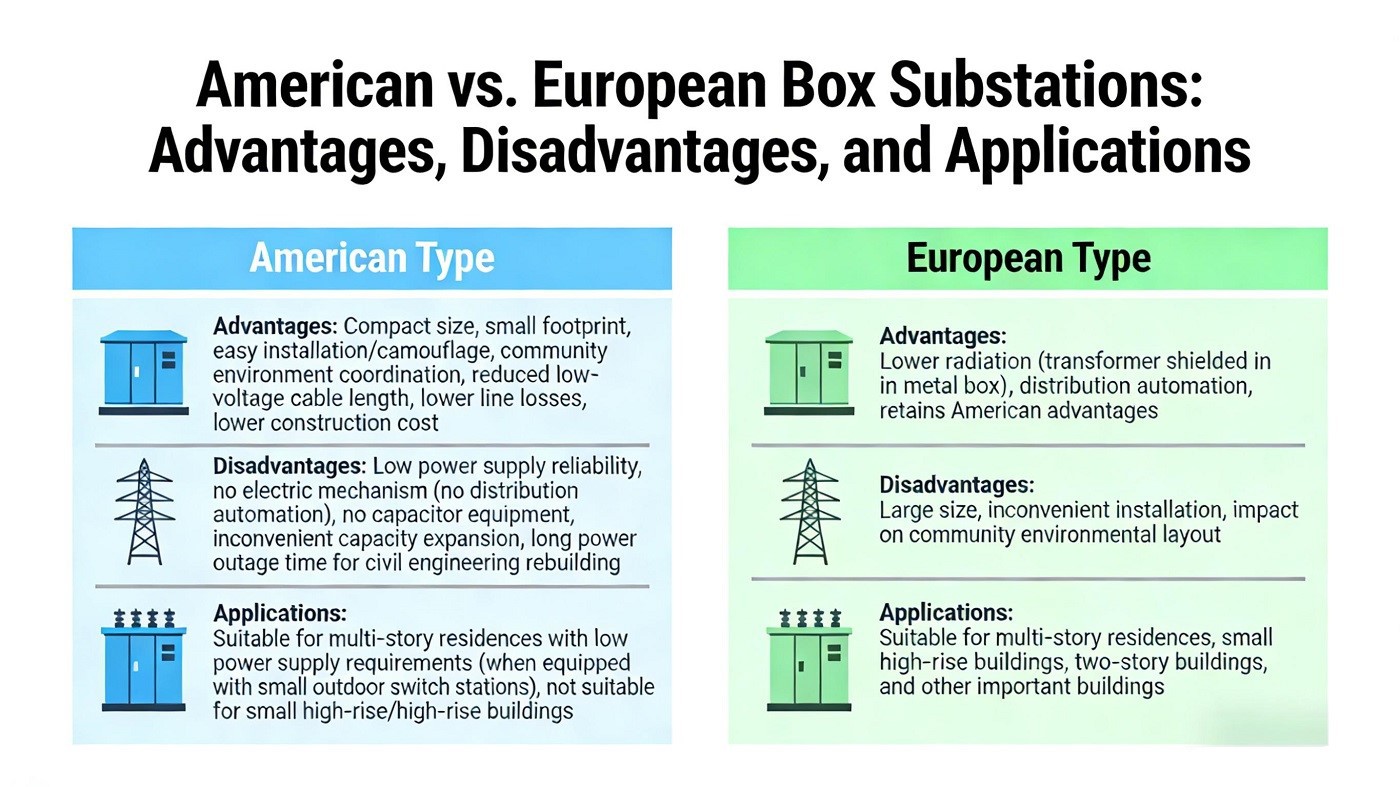 American vs. European Box Substations: Advantages, Disadvantages, and Applications

American Type

Advantages: Compact size, small footprint, easy installation/camouflage, community environment coordination, reduced low-voltage cable length, lower line losses, lower construction cost

Disadvantages: Low power supply reliability, no electric mechanism (no distribution automation), no capacitor equipment, inconvenient capacity expansion, long power outage time for civil engineering rebuilding

Applications:
Suitable for multi-story residences with low power supply requirements (when equipped with small outdoor switch stations), not suitable for small high-rise/high-rise buildings

European Type

Advantages:
Lower radiation (transformer shielded in in metal box), distribution automation, retains American advantages

Disadvantages:
Large size, inconvenient installation, impact on community environmental layout

Applications:
Suitable for multi-story residences, small high-rise buildings, two-story buildings, and other important buildings